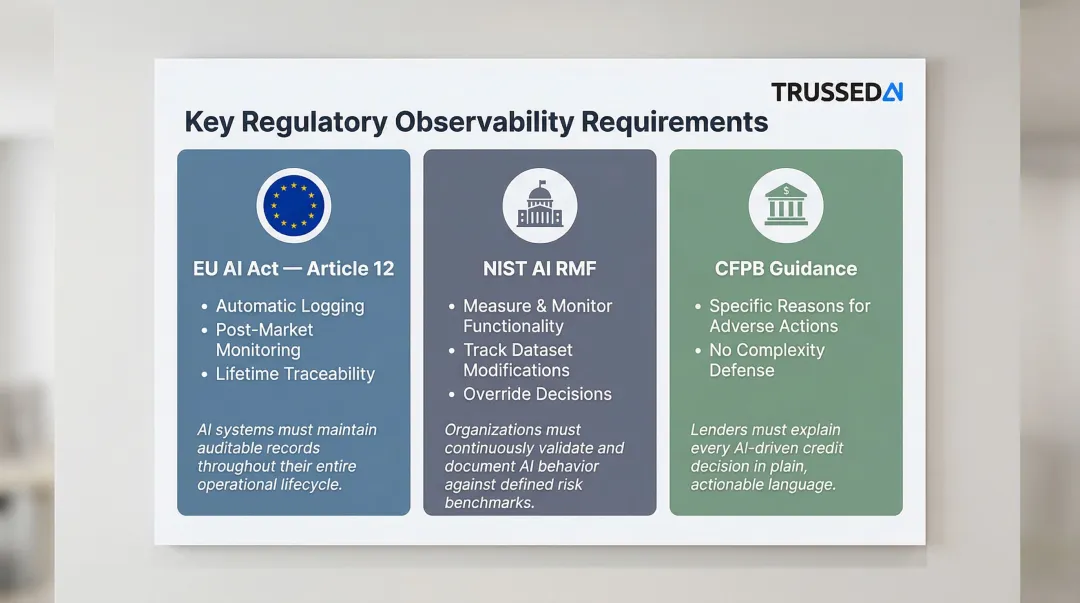 TRUSSEDAI

Key Regulatory Observability Requirements

EU AI Act — Article 12

• Automatic Logging
• Post-Market Monitoring
• Lifetime Traceability

AI systems must maintain auditable records throughout their entire operational lifecycle.

NIST AI RMF

• Measure & Monitor Functionality
• Track Dataset Modifications
• Override Decisions

Organizations must continuously validate and document AI behavior against defined risk benchmarks.

CFPB Guidance

• Specific Reasons for Adverse Actions
• No Complexity Defense

Lenders must explain every AI-driven credit decision in plain, actionable language.